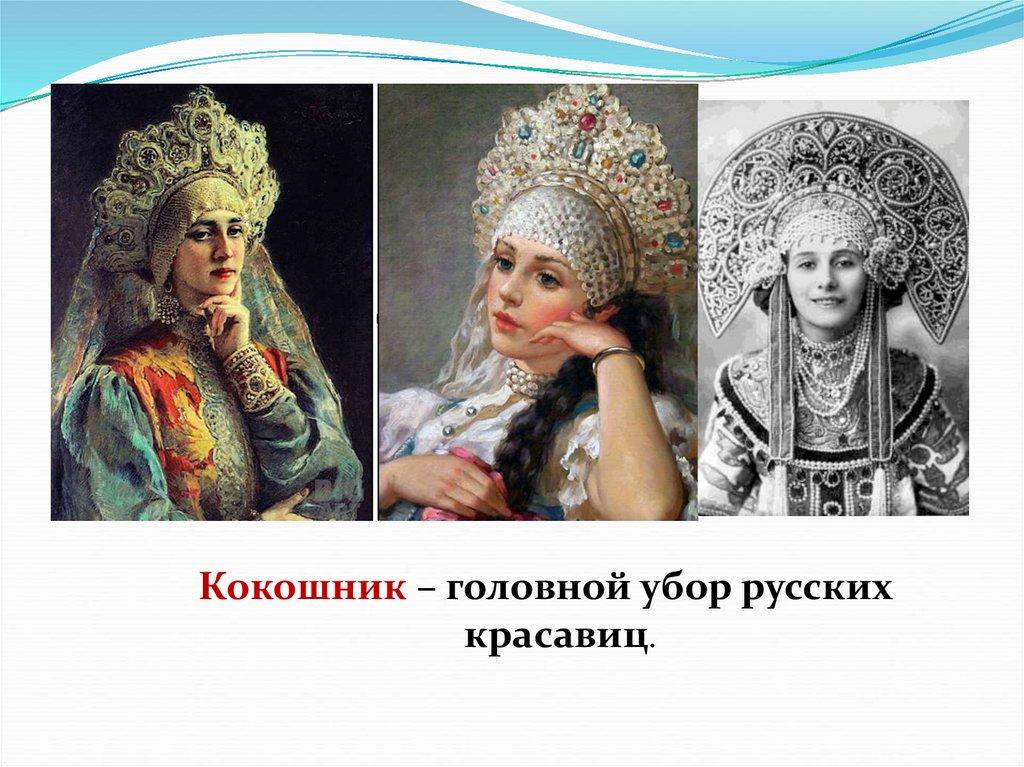 Кокошник – головной убор русских красавиц.